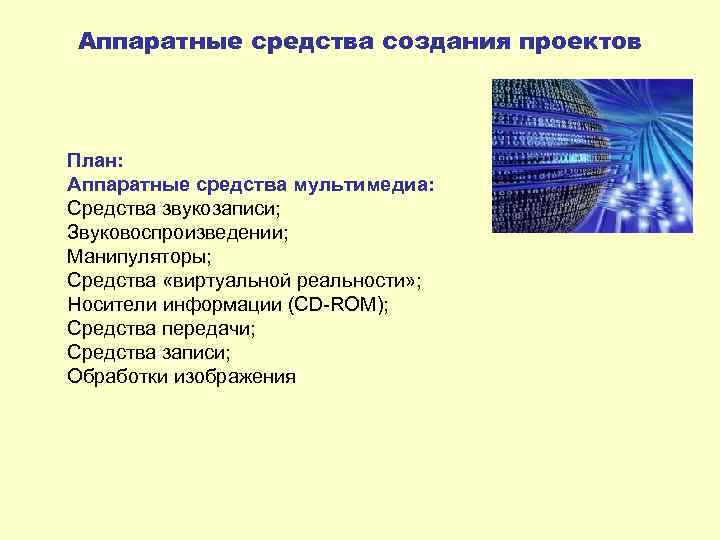 Аппаратные средства создания проектов

План:
Аппаратные средства мультимедиа:
Средства звукозаписи;
Звуковоспроизведении;
Манипуляторы;
Средства «виртуальной реальности»;
Носители информации (CD-ROM);
Средства передачи;
Средства записи;
Обработки изображения